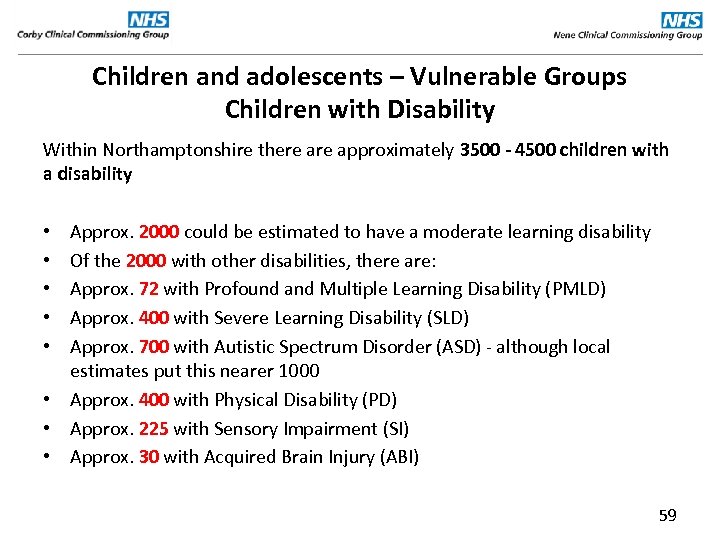 NHS
Corby Clinical Commissioning Group

NHS
Nene Clinical Commissioning Group

Children and adolescents – Vulnerable Groups
Children with Disability

Within Northamptonshire there are approximately 3500 - 4500 children with a disability

• Approx. 2000 could be estimated to have a moderate learning disability
• Of the 2000 with other disabilities, there are:
• Approx. 72 with Profound and Multiple Learning Disability (PMLD)
• Approx. 400 with Severe Learning Disability (SLD)
• Approx. 700 with Autistic Spectrum Disorder (ASD) - although local estimates put this nearer 1000
• Approx. 400 with Physical Disability (PD)
• Approx. 225 with Sensory Impairment (SI)
• Approx. 30 with Acquired Brain Injury (ABI)

59